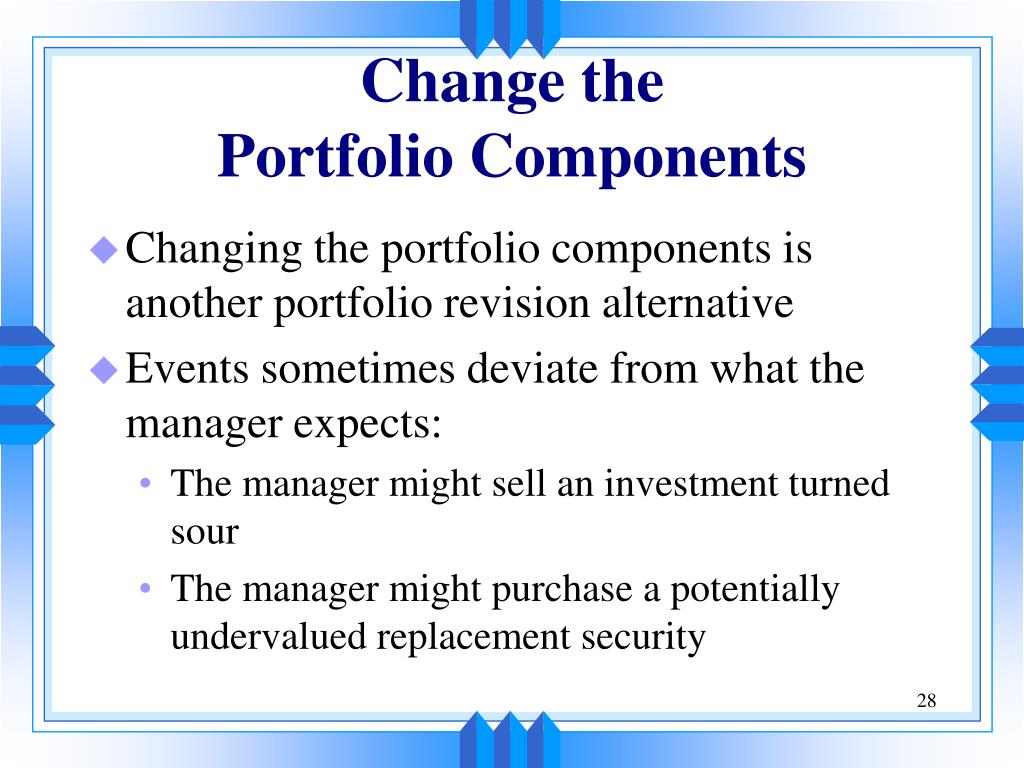 Change the
Portfolio Components

◆ Changing the portfolio components is another portfolio revision alternative

◆ Events sometimes deviate from what the manager expects:

• The manager might sell an investment turned sour

• The manager might purchase a potentially undervalued replacement security

28